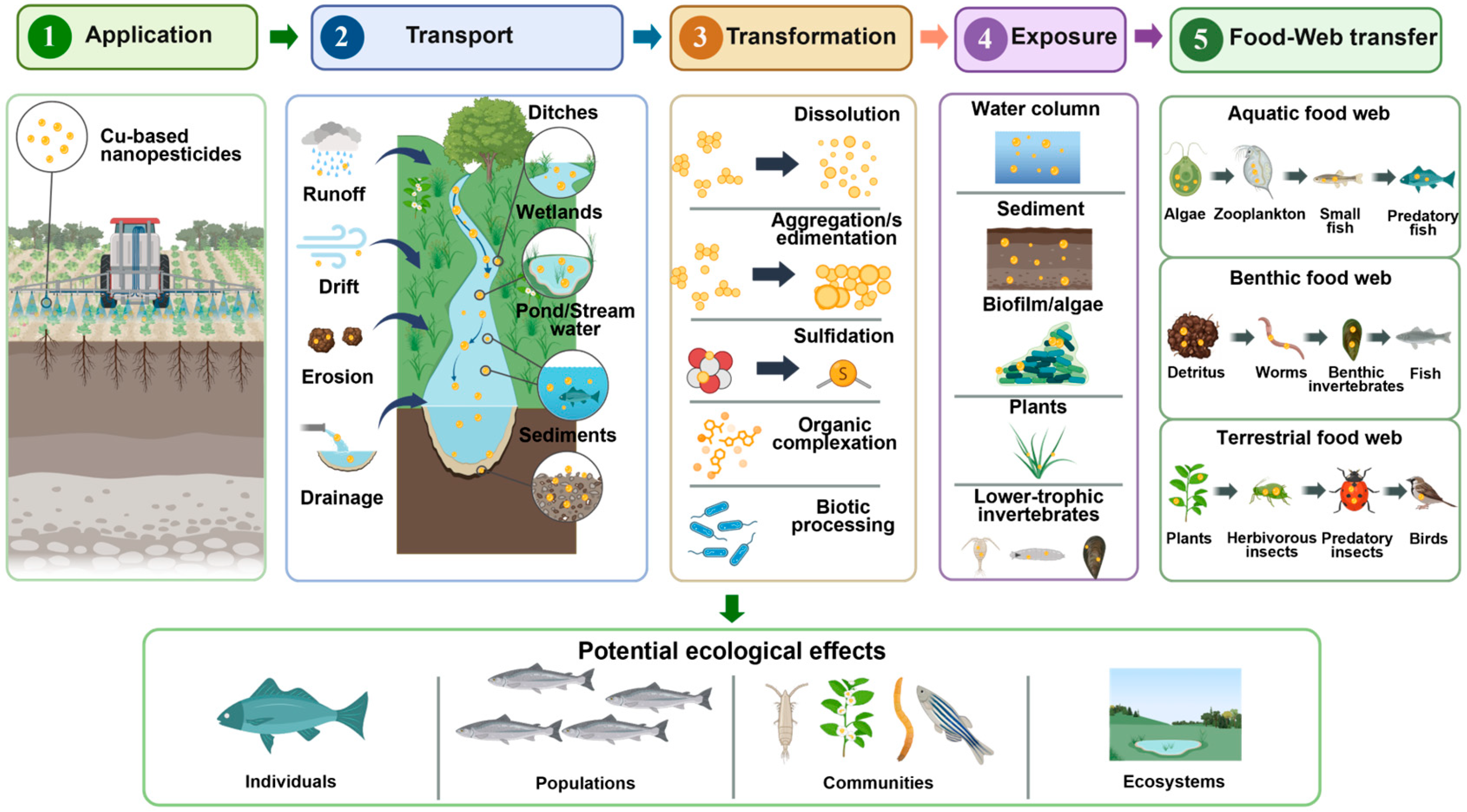 1 Application

2 Transport

3 Transformation

4 Exposure

5 Food-Web transfer

Cu-based nanopesticides

Runoff

Drift

Erosion

Drainage

Ditches

Wetlands

Pond/Stream water

Sediments

Dissolution

Aggregation/sedimentation

Sulfidation

S

Organic complexation

Biotic processing

Water column

Sediment

Biofilm/algae

Plants

Lower-trophic invertebrates

Aquatic food web

Algae Zooplankton Small fish Predatory fish

Benthic food web

Detritus Worms Benthic invertebrates Fish

Terrestrial food web

Plants Herbivorous insects Predatory insects Birds

Potential ecological effects

Individuals

Populations

Communities

Ecosystems